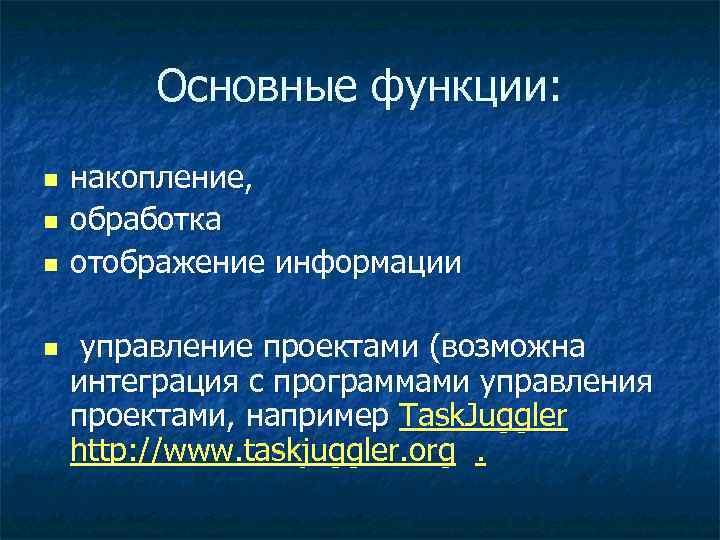 Основные функции:

- накопление,
- обработка
- отображение информации

- управление проектами (возможна интеграция с программами управления проектами, например TaskJuggler http://www.taskjuggler.org .